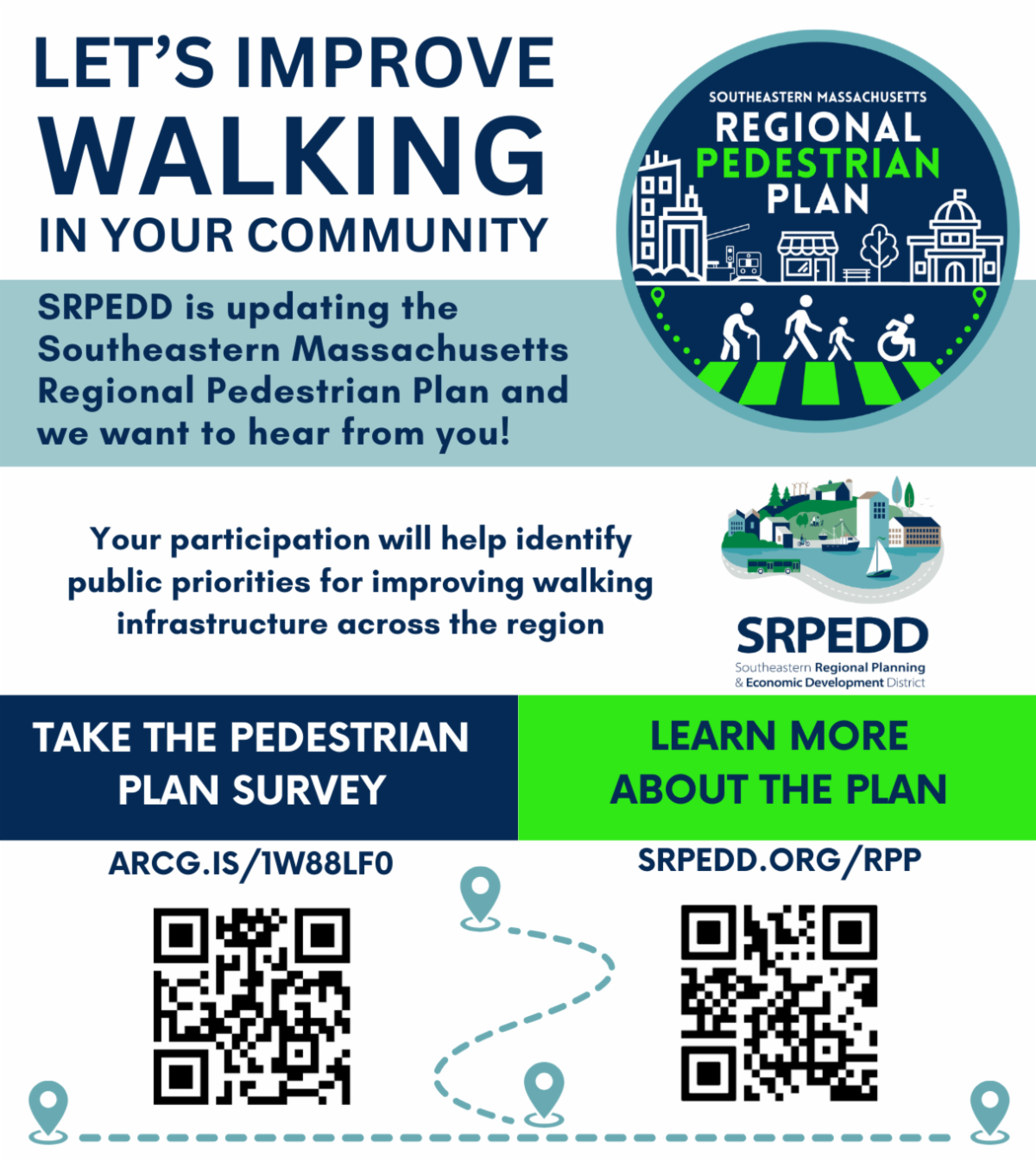 LET'S IMPROVE
WALKING
IN YOUR COMMUNITY

SOUTHEASTERN MASSACHUSETTS
REGIONAL
PEDESTRIAN
PLAN

SRPEDD is updating the Southeastern Massachusetts Regional Pedestrian Plan and we want to hear from you!

Your participation will help identify public priorities for improving walking infrastructure across the region

SRPEDD
Southeastern Regional Planning & Economic Development District

TAKE THE PEDESTRIAN PLAN SURVEY

ARCG.IS/1W88LF0

LEARN MORE ABOUT THE PLAN

SRPEDD.ORG/RPP